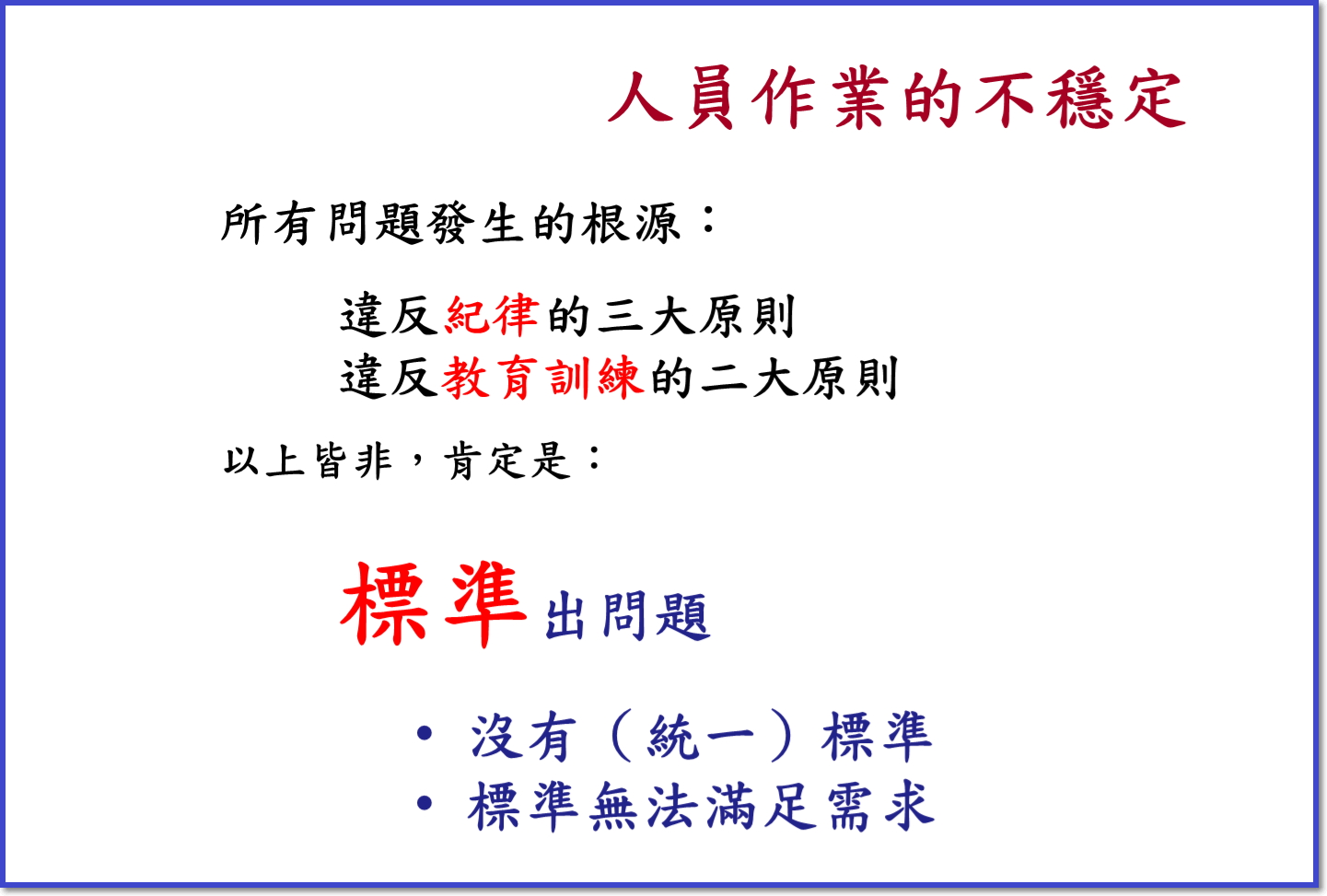 人員作業的不穩定

所有問題發生的根源：

違反紀律的三大原則
違反教育訓練的二大原則

以上皆非，肯定是：

標準出問題

• 沒有（統一）標準
• 標準無法滿足需求